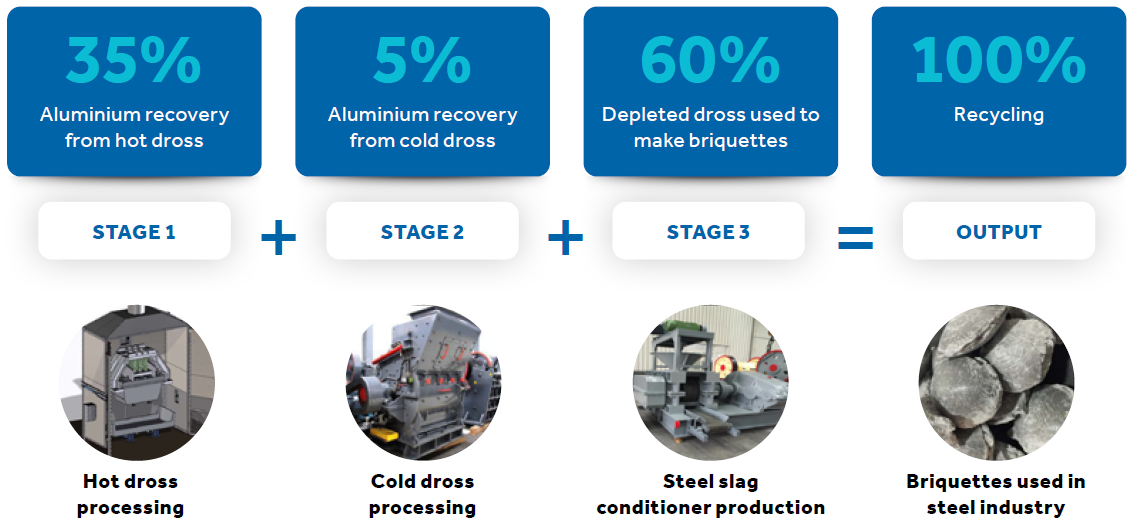 35%
Aluminium recovery from hot dross

5%
Aluminium recovery from cold dross

60%
Depleted dross used to make briquettes

100%
Recycling

STAGE 1 + STAGE 2 + STAGE 3 = OUTPUT

Hot dross processing

Cold dross processing

Steel slag conditioner production

Briquettes used in steel industry